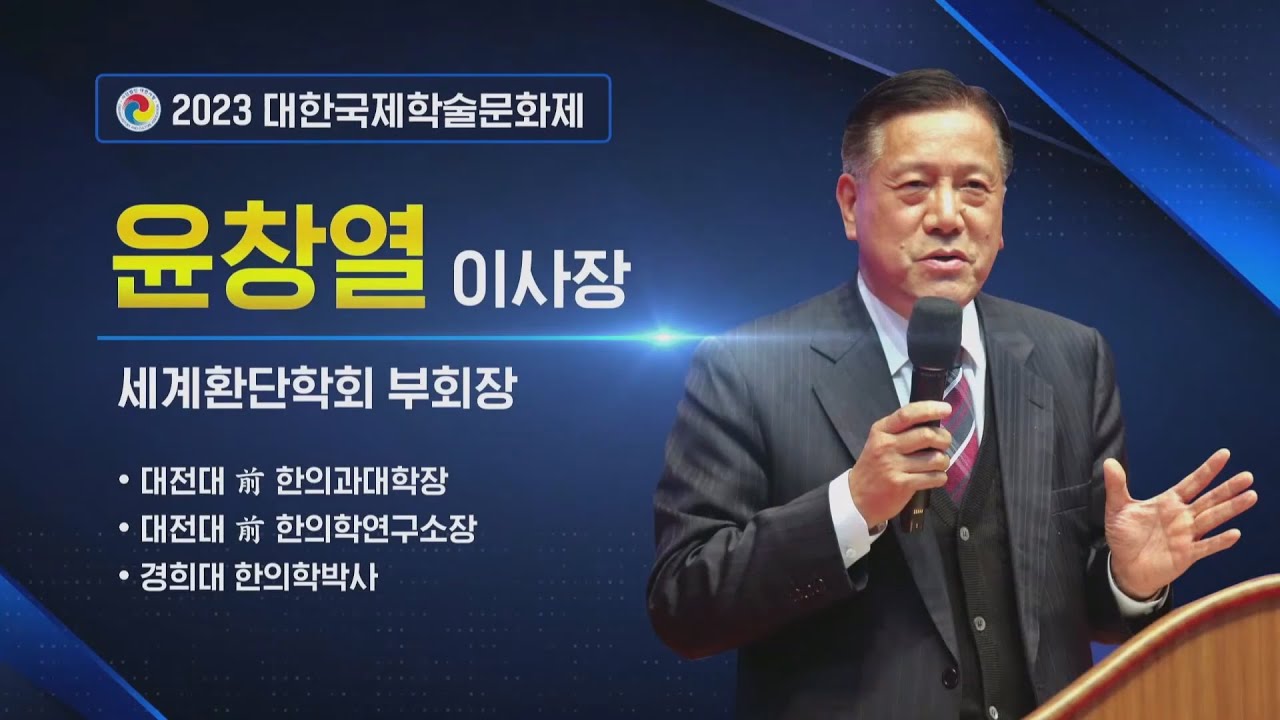 2023 대한국제학술문화제

윤창열 이사장

세계환단학회 부회장

• 대전대 前 한의과대학장
• 대전대 前 한의학연구소장
• 경희대 한의학박사